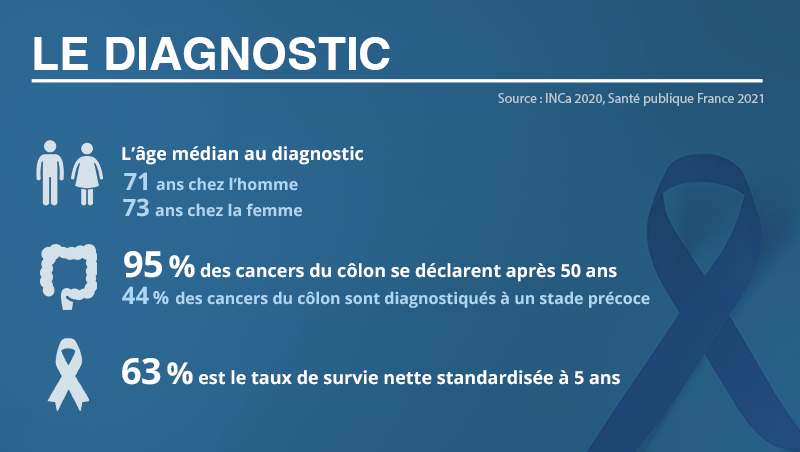 LE DIAGNOSTIC

Source : INCa 2020, Santé publique France 2021

L'âge médian au diagnostic
71 ans chez l'homme
73 ans chez la femme

95 % des cancers du côlon se déclarent après 50 ans
44 % des cancers du côlon sont diagnostiqués à un stade précoce

63 % est le taux de survie nette standardisée à 5 ans